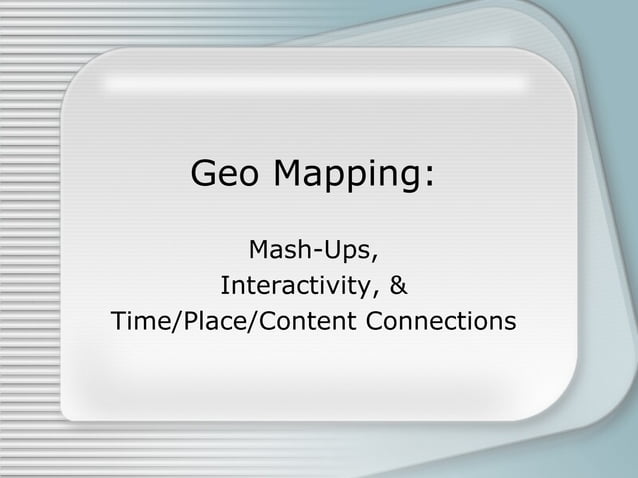 Geo Mapping:

Mash-Ups,
Interactivity, &
Time/Place/Content Connections